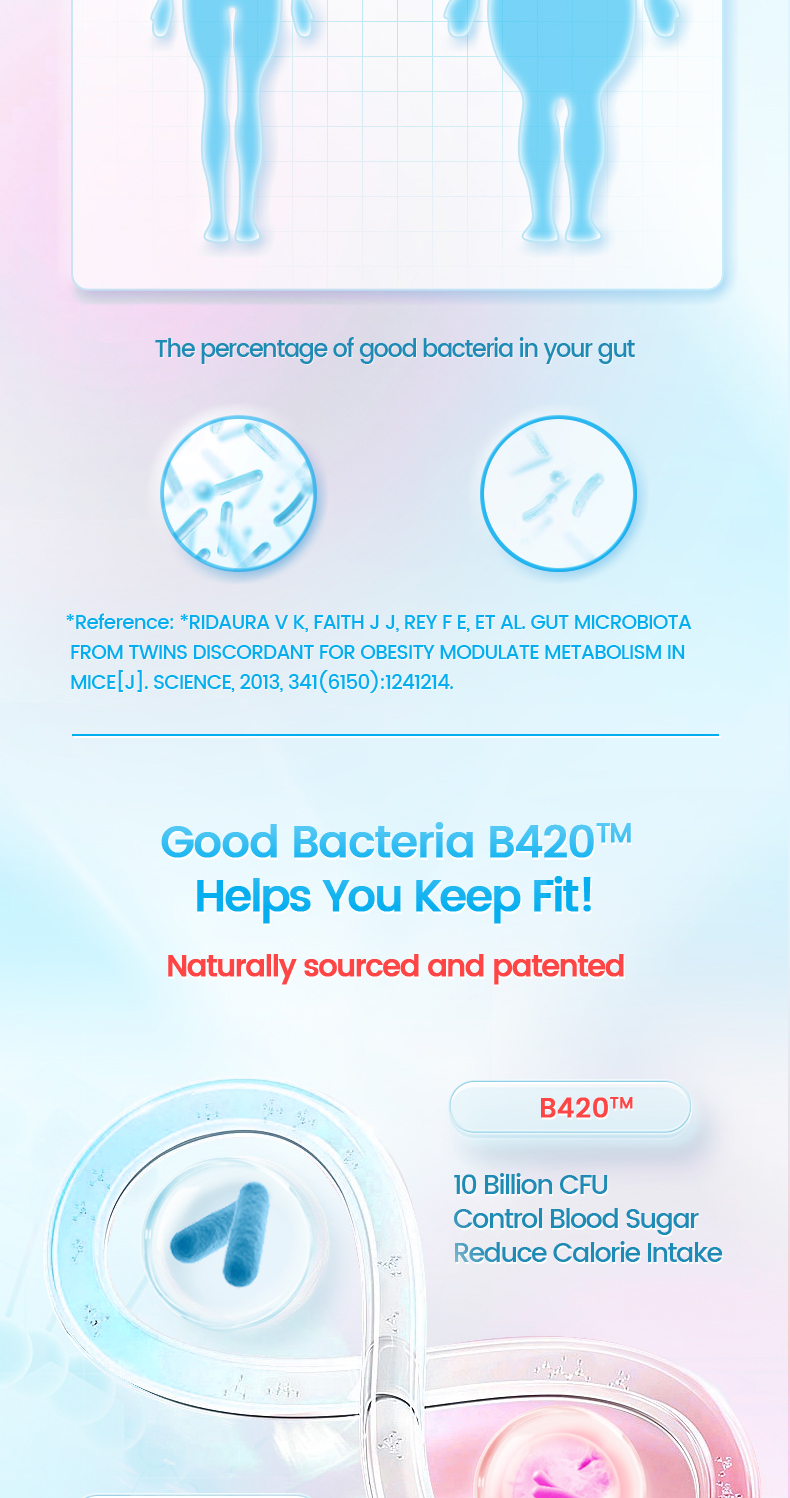 The percentage of good bacteria in your gut

*Reference: *RIDAURA V K, FAITH J J, REY F E, ET AL. GUT MICROBIOTA FROM TWINS DISCORDANT FOR OBESITY MODULATE METABOLISM IN MICE[J]. SCIENCE, 2013, 341(6150):1241214.

Good Bacteria B420™
Helps You Keep Fit!

Naturally sourced and patented

B420™

10 Billion CFU
Control Blood Sugar
Reduce Calorie Intake